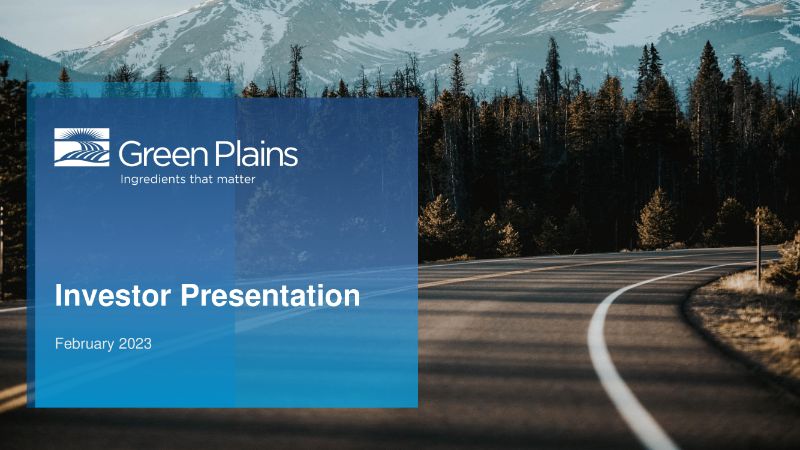 Green Plains
Ingredients that matter

Investor Presentation

February 2023